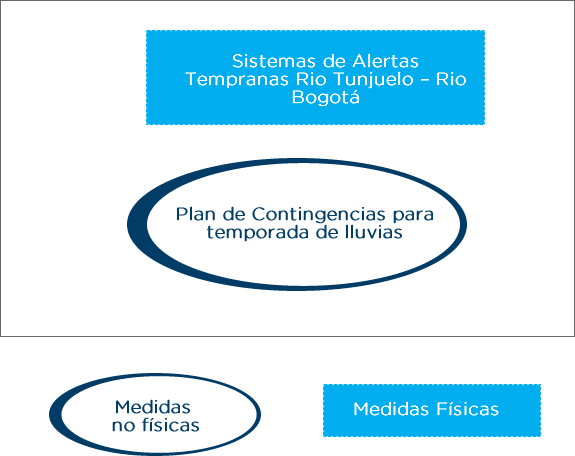 Sistemas de Alertas Tempranas Rio Tunjuelo – Rio Bogotá

Plan de Contingencias para temporada de lluvias

Medidas no físicas

Medidas Físicas